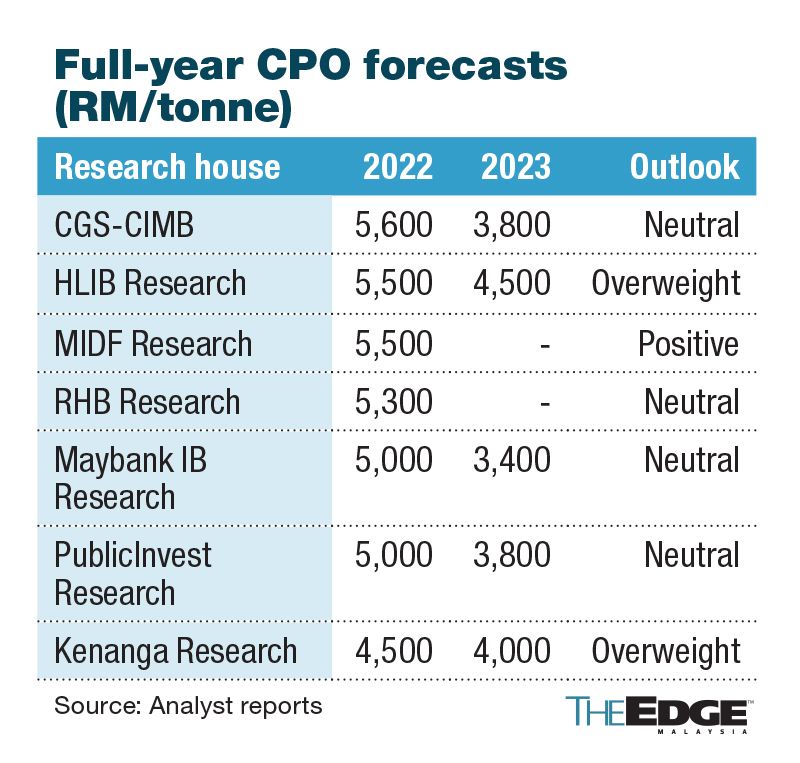 Full-year CPO forecasts (RM/tonne)

| Research house | 2022 | 2023 | Outlook |
|---|---|---|---|
| CGS-CIMB | 5,600 | 3,800 | Neutral |
| HLIB Research | 5,500 | 4,500 | Overweight |
| MIDF Research | 5,500 | - | Positive |
| RHB Research | 5,300 | - | Neutral |
| Maybank IB Research | 5,000 | 3,400 | Neutral |
| PublicInvest Research | 5,000 | 3,800 | Neutral |
| Kenanga Research | 4,500 | 4,000 | Overweight |

Source: Analyst reports

THE EDGE MALAYSIA